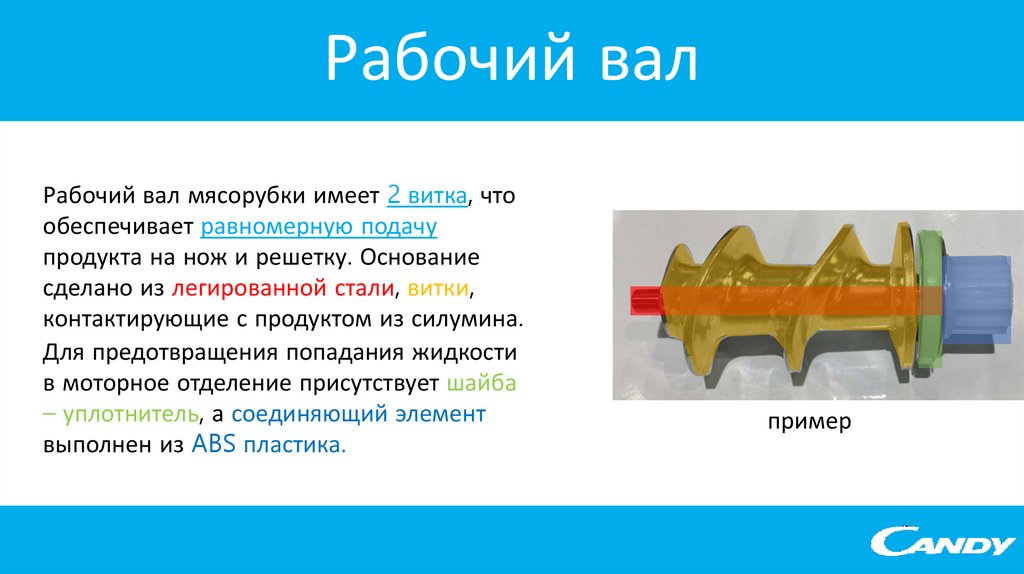 Рабочий вал

Рабочий вал мясорубки имеет 2 витка, что обеспечивает равномерную подачу продукта на нож и решетку. Основание сделано из легированной стали, витки, контактирующие с продуктом из силумина.

Для предотвращения попадания жидкости в моторное отделение присутствует шайба – уплотнитель, а соединяющий элемент выполнен из ABS пластика.

пример

CANDY